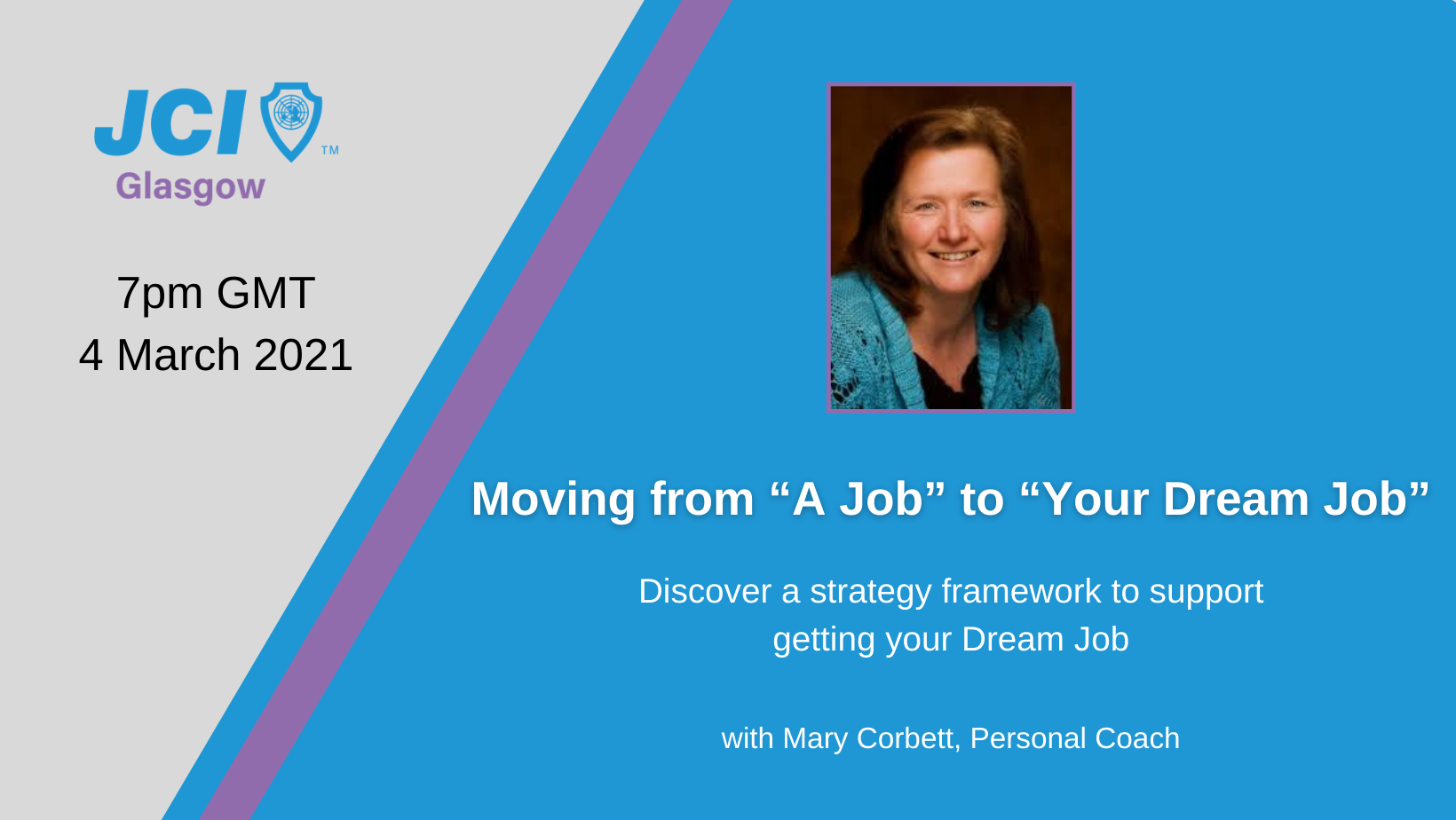 JCI™
Glasgow

7pm GMT
4 March 2021

Moving from “A Job” to “Your Dream Job”

Discover a strategy framework to support getting your Dream Job

with Mary Corbett, Personal Coach